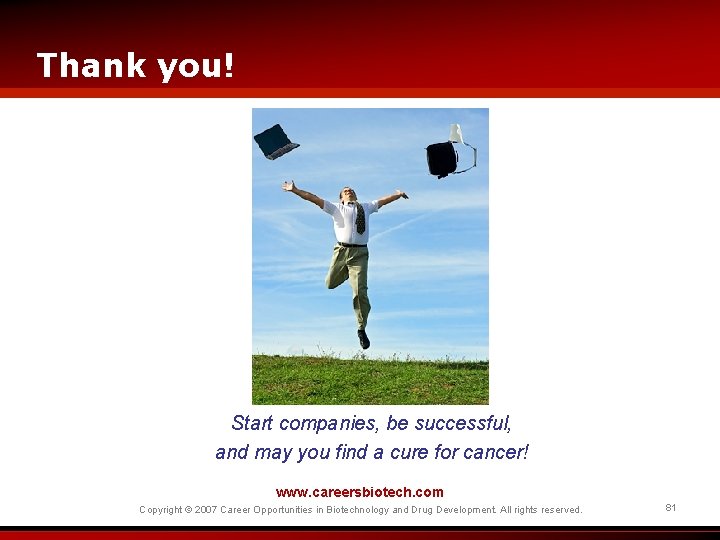 Thank you!

Start companies, be successful, and may you find a cure for cancer!

www.careersbiotech.com

Copyright © 2007 Career Opportunities in Biotechnology and Drug Development. All rights reserved.

81